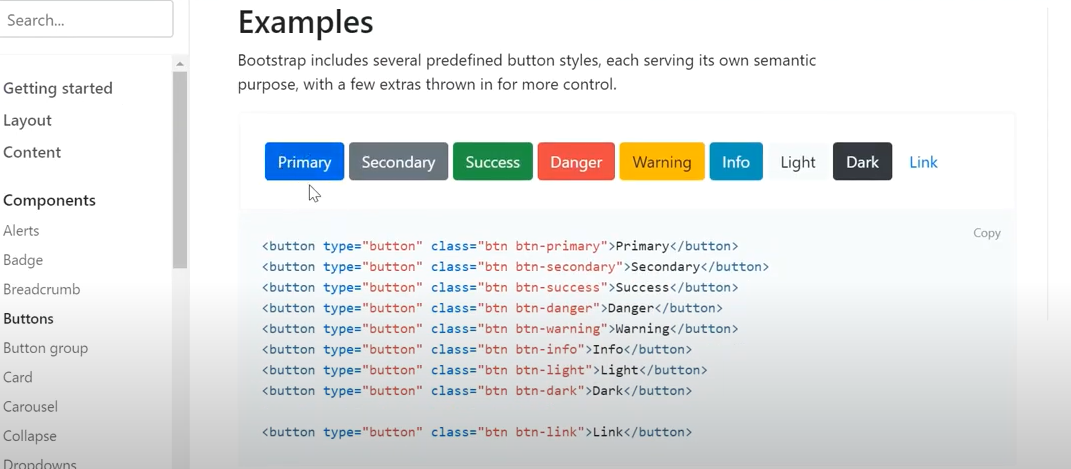 Search...

Getting started
Layout
Content

Components
Alerts
Badge
Breadcrumb
Buttons
Button group
Card
Carousel
Collapse
Dropdowns

Examples

Bootstrap includes several predefined button styles, each serving its own semantic purpose, with a few extras thrown in for more control.

Primary Secondary Success Danger Warning Info Light Dark Link

Copy

<button type="button" class="btn btn-primary">Primary</button>
<button type="button" class="btn btn-secondary">Secondary</button>
<button type="button" class="btn btn-success">Success</button>
<button type="button" class="btn btn-danger">Danger</button>
<button type="button" class="btn btn-warning">Warning</button>
<button type="button" class="btn btn-info">Info</button>
<button type="button" class="btn btn-light">Light</button>
<button type="button" class="btn btn-dark">Dark</button>

<button type="button" class="btn btn-link">Link</button>